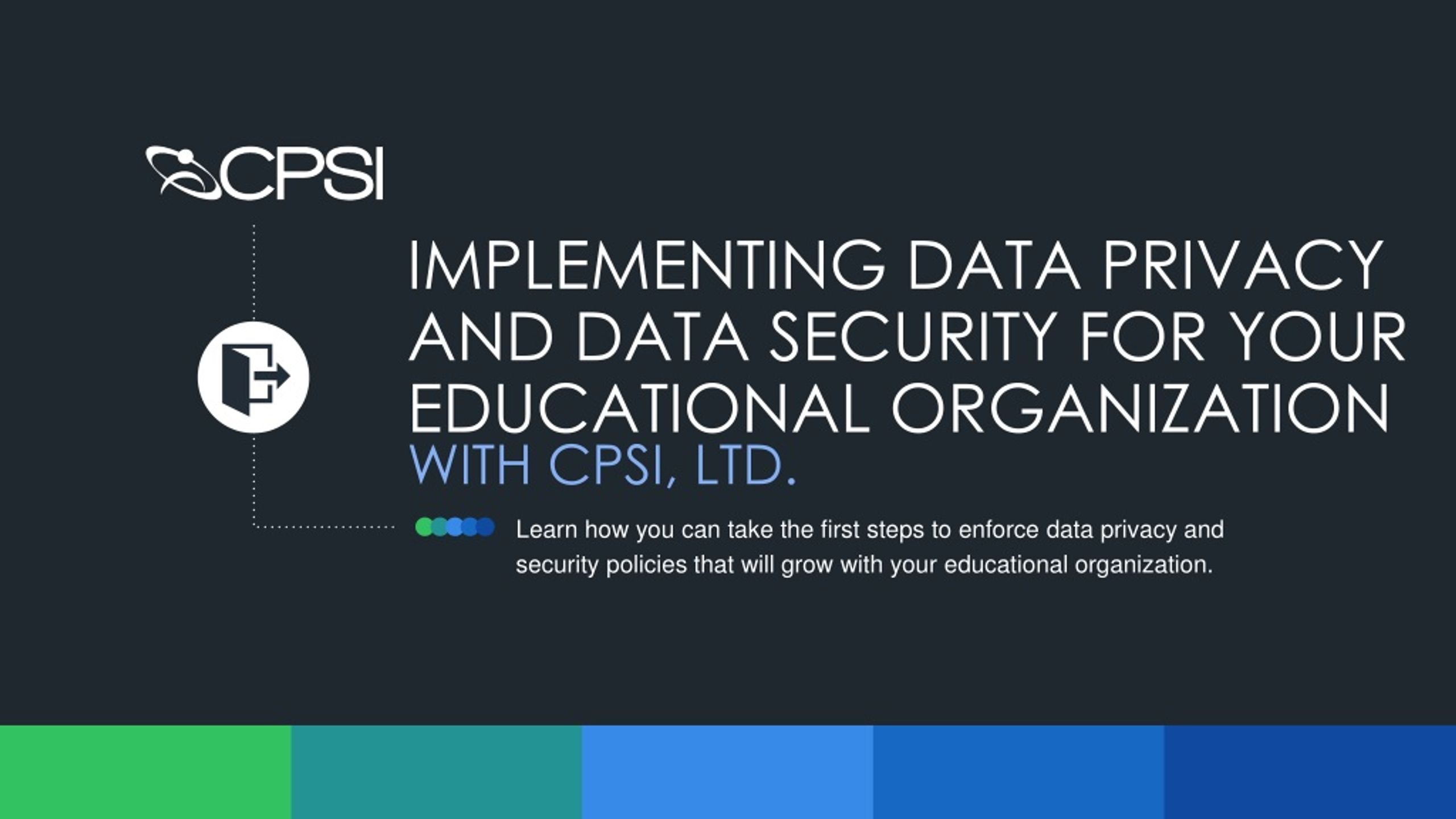 CPSI

IMPLEMENTING DATA PRIVACY AND DATA SECURITY FOR YOUR EDUCATIONAL ORGANIZATION WITH CPSI, LTD.

Learn how you can take the first steps to enforce data privacy and security policies that will grow with your educational organization.